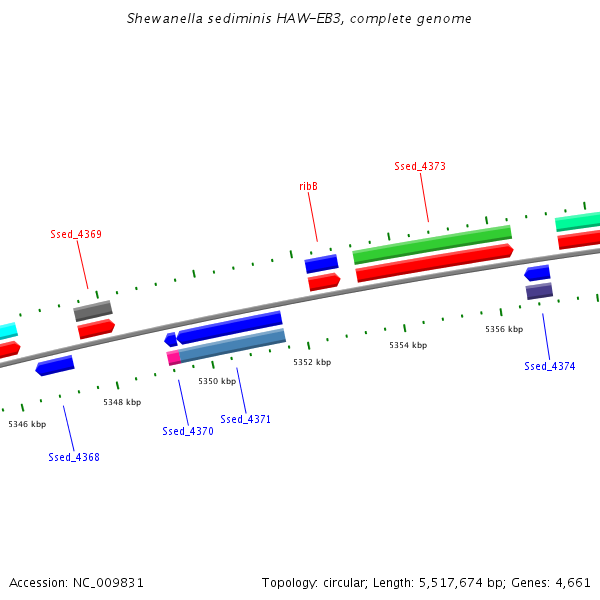 Shewanella sediminis HAW-EB3, complete genome

Ssed_4373

ribB

Ssed_4369

5356 kbp

5354 kbp

5352 kbp

Ssed_4374

5350 kbp

5348 kbp

Ssed_4371

5346 kbp

Ssed_4370

Ssed_4368

Accession: NC_009831

Topology: circular; Length: 5,517,674 bp; Genes: 4,661